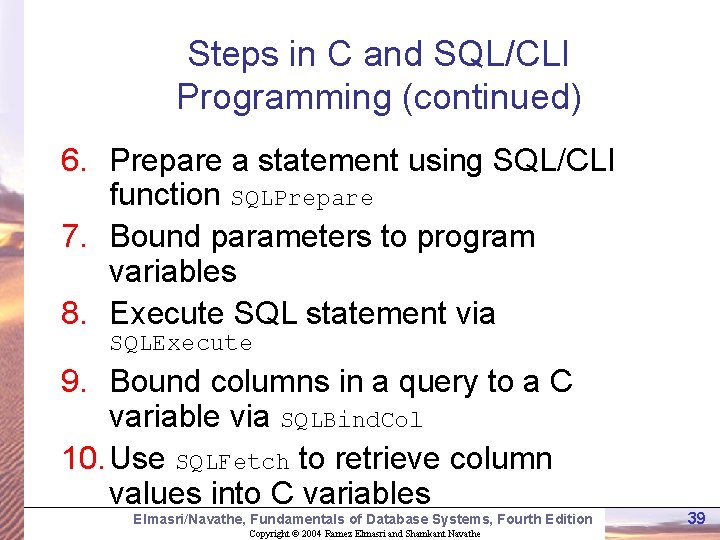 Steps in C and SQL/CLI Programming (continued)

6. Prepare a statement using SQL/CLI function SQLPrepare
7. Bound parameters to program variables
8. Execute SQL statement via SQLExecute
9. Bound columns in a query to a C variable via SQLBindCol
10. Use SQLFetch to retrieve column values into C variables

Elmasri/Navathe, Fundamentals of Database Systems, Fourth Edition
39
Copyright © 2004 Ramez Elmasri and Shamkant Navathe